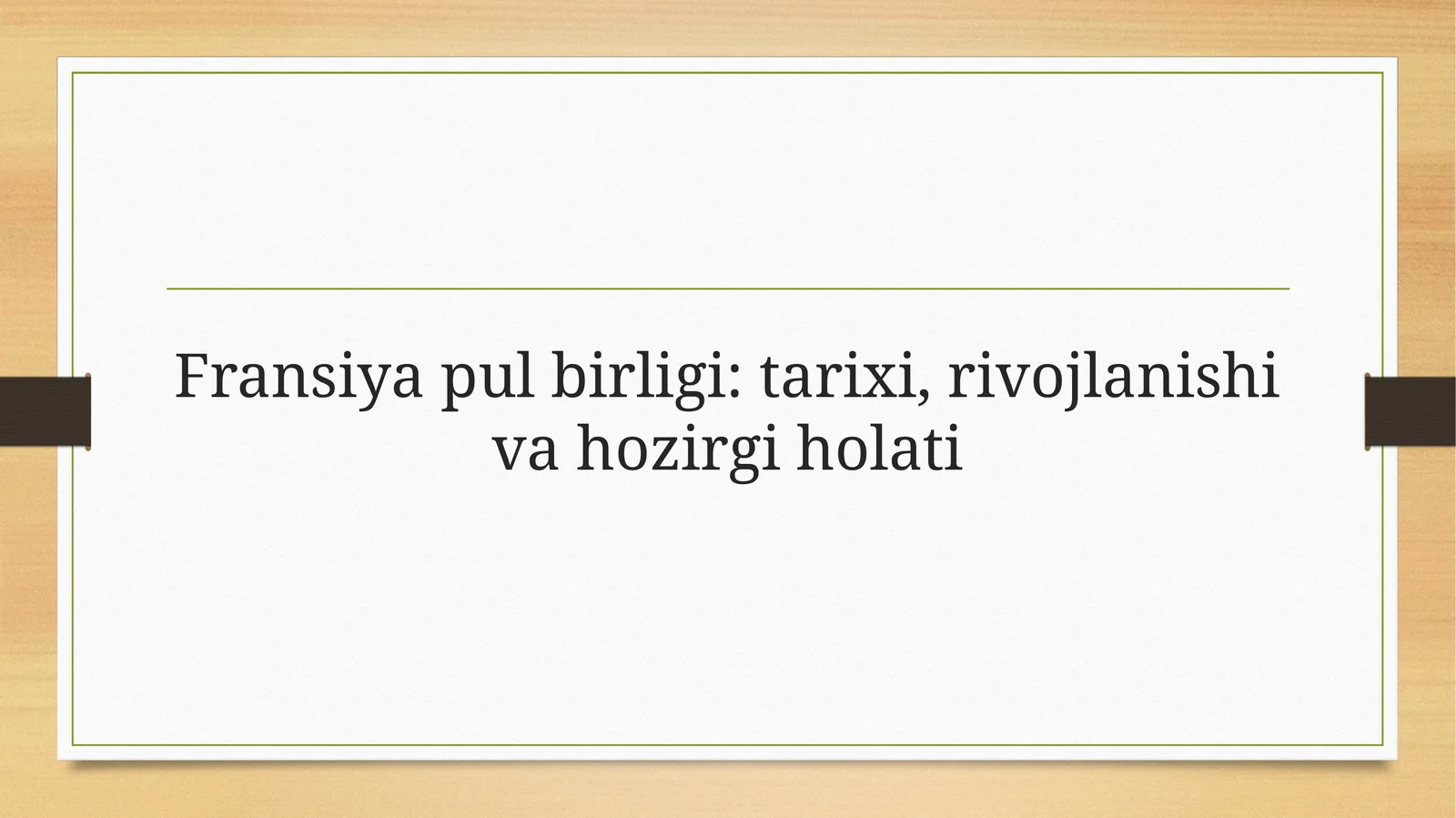 Fransiya pul birligi: tarixi, rivojlanishi va hozirgi holati